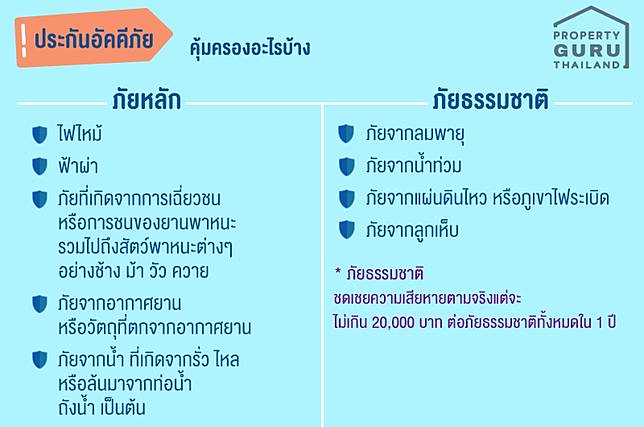 ! ประกันอัคคีภัย

คุ้มครองอะไรบ้าง

PROPERTY GURU THAILAND

ภัยหลัก

ไฟไหม้

ฟ้าผ่า

ภัยที่เกิดจากการเฉี่ยวชน หรือการชนของยานพาหนะ รวมไปถึงสัตว์พาหนะต่างๆ อย่างช้าง ม้า วัว ควาย

ภัยจากอากาศยาน หรือวัตถุที่ตกจากอากาศยาน

ภัยจากน้ำ ที่เกิดจากรั่ว ไหล หรือล้นมาจากท่อน้ำ ถังน้ำ เป็นต้น

ภัยธรรมชาติ

ภัยจากลมพายุ

ภัยจากน้ำท่วม

ภัยจากแผ่นดินไหว หรือภูเขาไฟระเบิด

ภัยจากลูกเห็บ

* ภัยธรรมชาติ
ชดเชยความเสียหายตามจริงแต่จะ
ไม่เกิน 20,000 บาท ต่อภัยธรรมชาติทั้งหมดใน 1 ปี